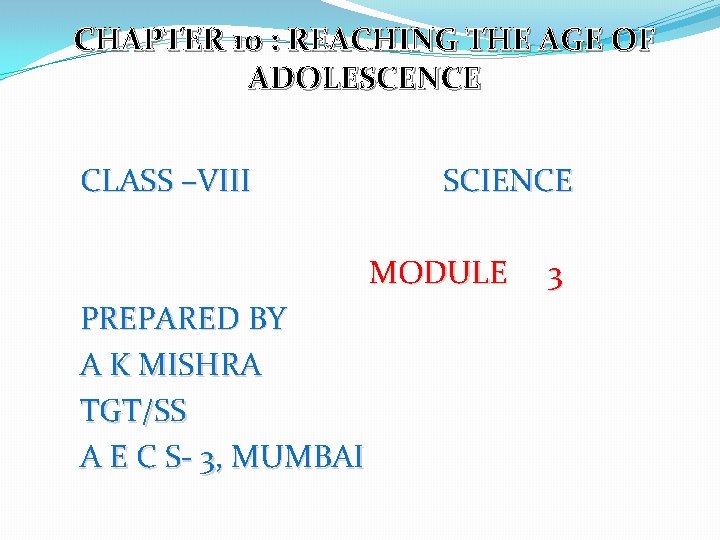 CHAPTER 10 : REACHING THE AGE OF ADOLESCENCE

CLASS –VIII SCIENCE

MODULE 3

PREPARED BY
A K MISHRA
TGT/SS
A E C S- 3, MUMBAI